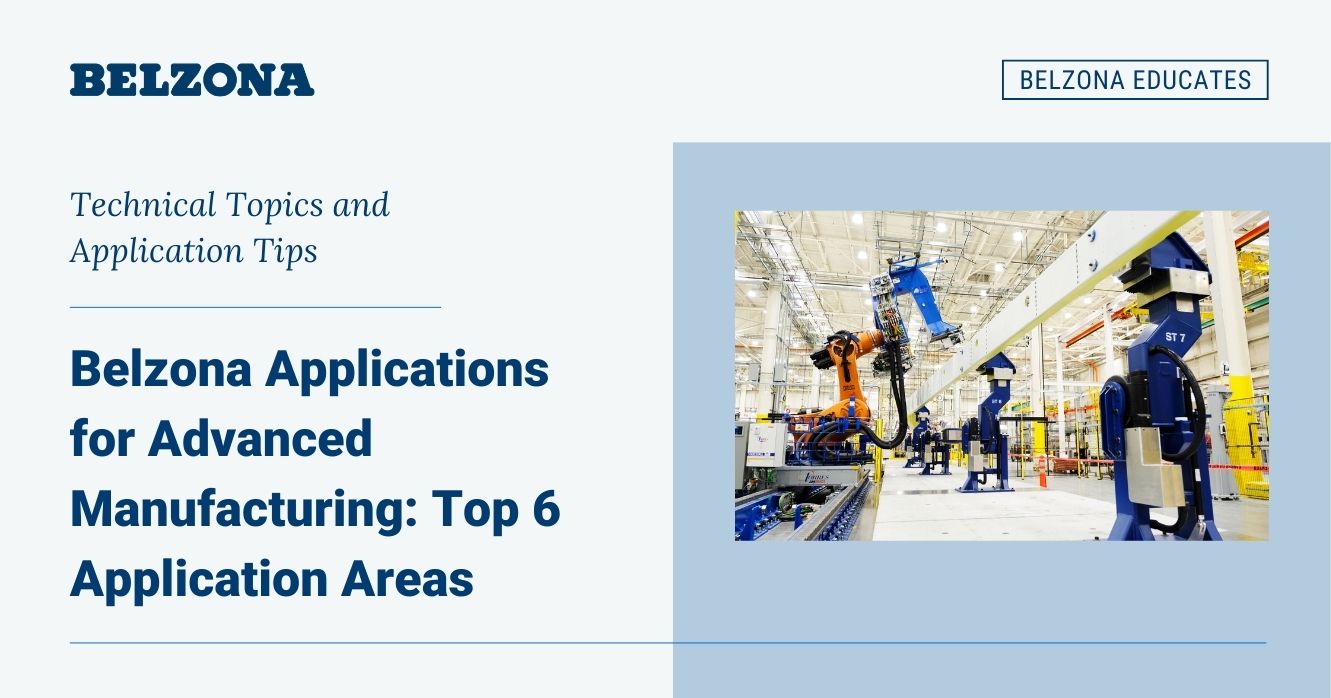 BELZONA

BELZONA EDUCATES

Technical Topics and Application Tips

Belzona Applications for Advanced Manufacturing: Top 6 Application Areas

ST 7